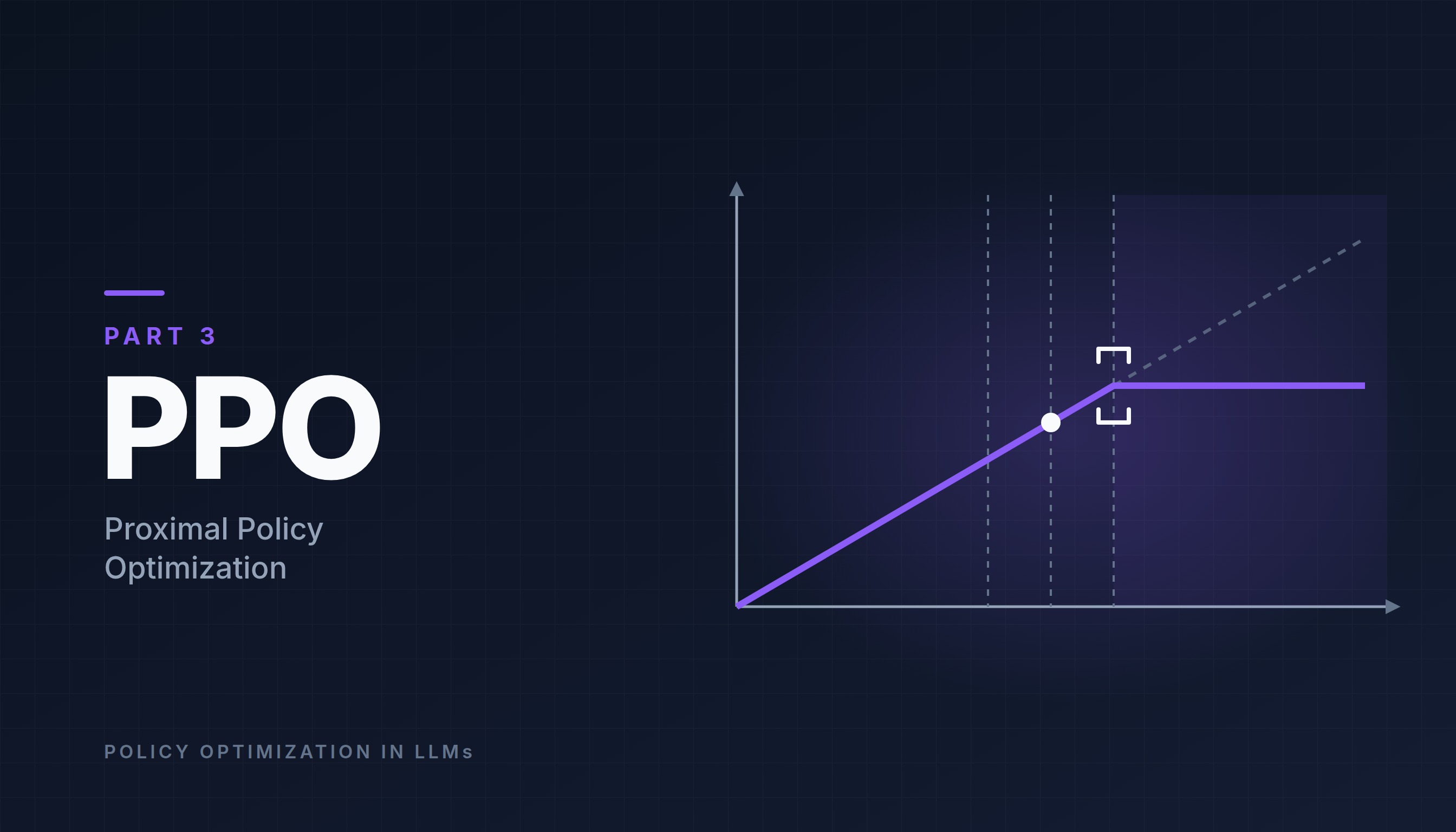 PART 3

PPO

Proximal Policy Optimization

POLICY OPTIMIZATION IN LLMs